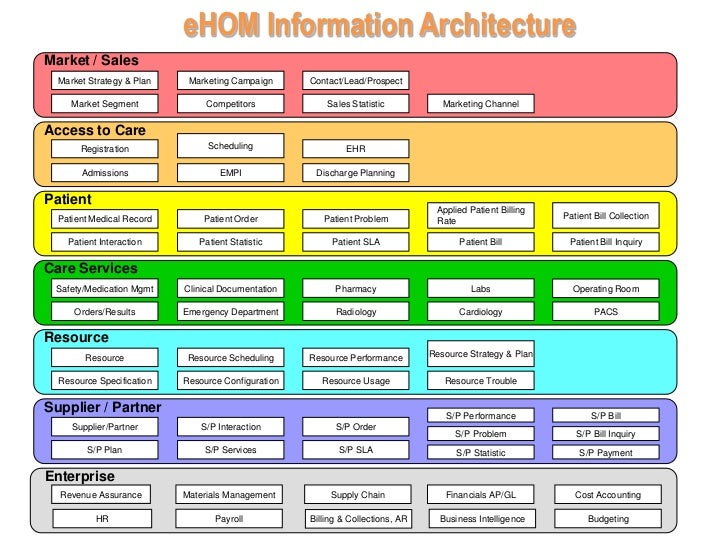 eHOM Information Architecture

Market / Sales

Market Strategy & Plan
Marketing Campaign
Contact/Lead/Prospect
Market Segment
Competitors
Sales Statistic
Marketing Channel

Access to Care

Registration
Scheduling
EHR
Admissions
EMPI
Discharge Planning

Patient

Patient Medical Record
Patient Order
Patient Problem
Applied Patient Billing Rate
Patient Bill Collection
Patient Interaction
Patient Statistic
Patient SLA
Patient Bill
Patient Bill Inquiry

Care Services

Safety/Medication Mgmt
Clinical Documentation
Pharmacy
Labs
Operating Room
Orders/Results
Emergency Department
Radiology
Cardiology
PACS

Resource

Resource
Resource Scheduling
Resource Performance
Resource Strategy & Plan
Resource Specification
Resource Configuration
Resource Usage
Resource Trouble

Supplier / Partner

Supplier/Partner
S/P Interaction
S/P Order
S/P Performance
S/P Bill
S/P Problem
S/P Bill Inquiry
S/P Plan
S/P Services
S/P SLA
S/P Statistic
S/P Payment

Enterprise

Revenue Assurance
Materials Management
Supply Chain
Financials AP/GL
Cost Accounting
HR
Payroll
Billing & Collections, AR
Business Intelligence
Budgeting